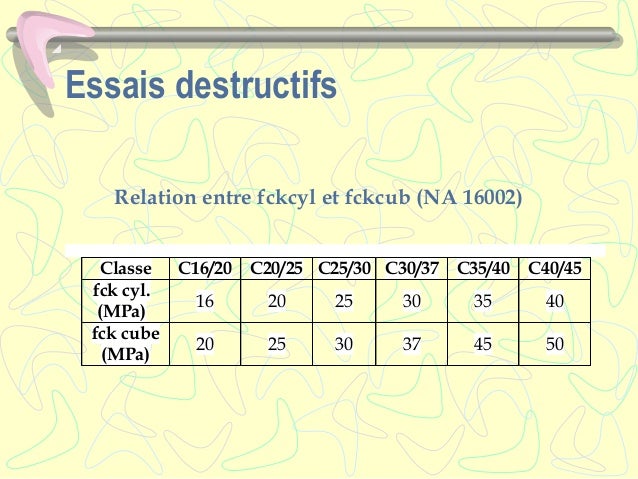 Essais destructifs

Relation entre fckcyl et fckcub (NA 16002)

| Classe | C16/20 | C20/25 | C25/30 | C30/37 | C35/40 | C40/45 |
|---|---|---|---|---|---|---|
| fck cyl. (MPa) | 16 | 20 | 25 | 30 | 35 | 40 |
| fck cube (MPa) | 20 | 25 | 30 | 37 | 45 | 50 |